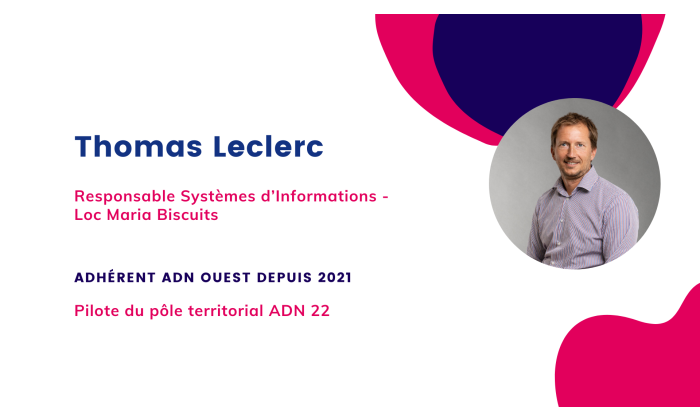 Thomas Leclerc

Responsable Systèmes d'Informations - Loc Maria Biscuits

ADHÉRENT ADN OUEST DEPUIS 2021

Pilote du pôle territorial ADN 22